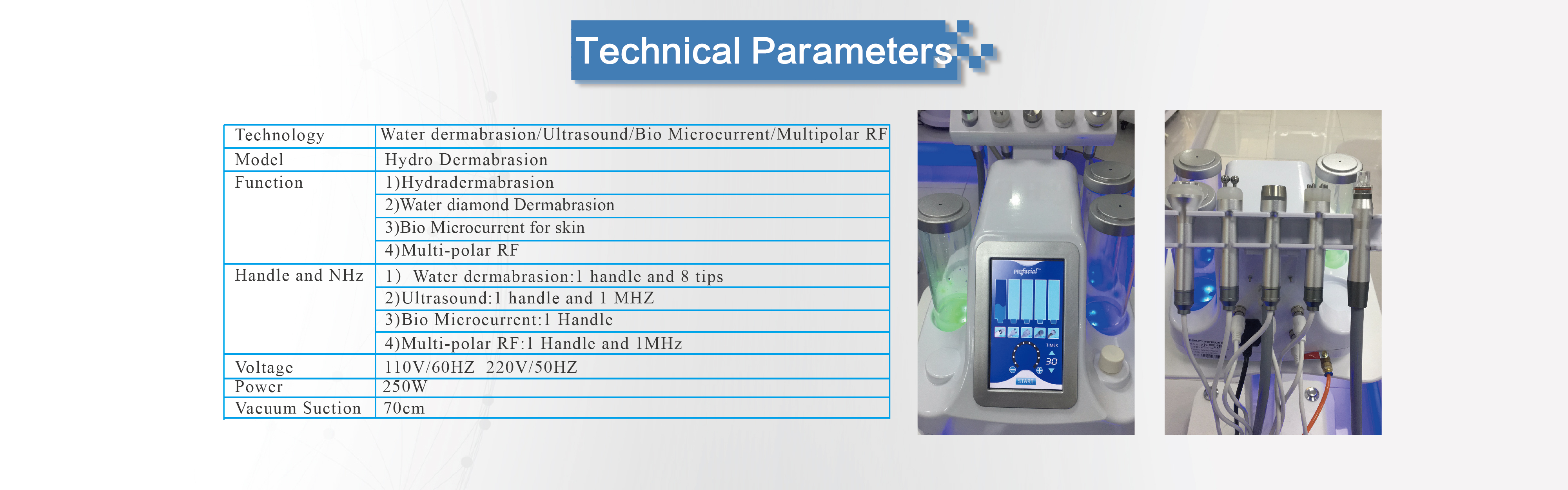 Technical Parameters

| Technology | Water dermabrasion/Ultrasound/Bio Microcurrent/Multipolar RF |
|---|---|
| Model | Hydro Dermabrasion |
| Function | 1)Hydradermabrasion |
| | 2)Water diamond Dermabrasion |
| | 3)Bio Microcurrent for skin |
| | 4)Multi-polar RF |
| Handle and NHz | 1) Water dermabrasion:1 handle and 8 tips |
| | 2)Ultrasound:1 handle and 1 MHZ |
| | 3)Bio Microcurrent:1 Handle |
| | 4)Multi-polar RF:1 Handle and 1MHz |
| Voltage | 110V/60HZ 220V/50HZ |
| Power | 250W |
| Vacuum Suction | 70cm |

profacial
TIMER
30
START